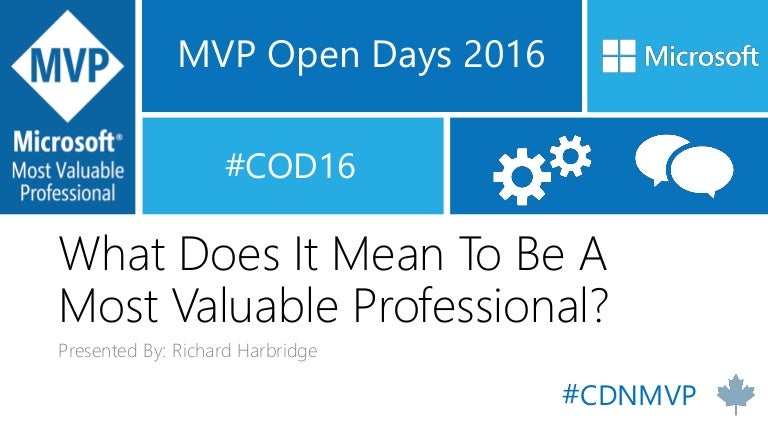 MVP
Microsoft®
Most Valuable Professional

MVP Open Days 2016

Microsoft

#COD16

What Does It Mean To Be A Most Valuable Professional?

Presented By: Richard Harbridge

#CDNMVP